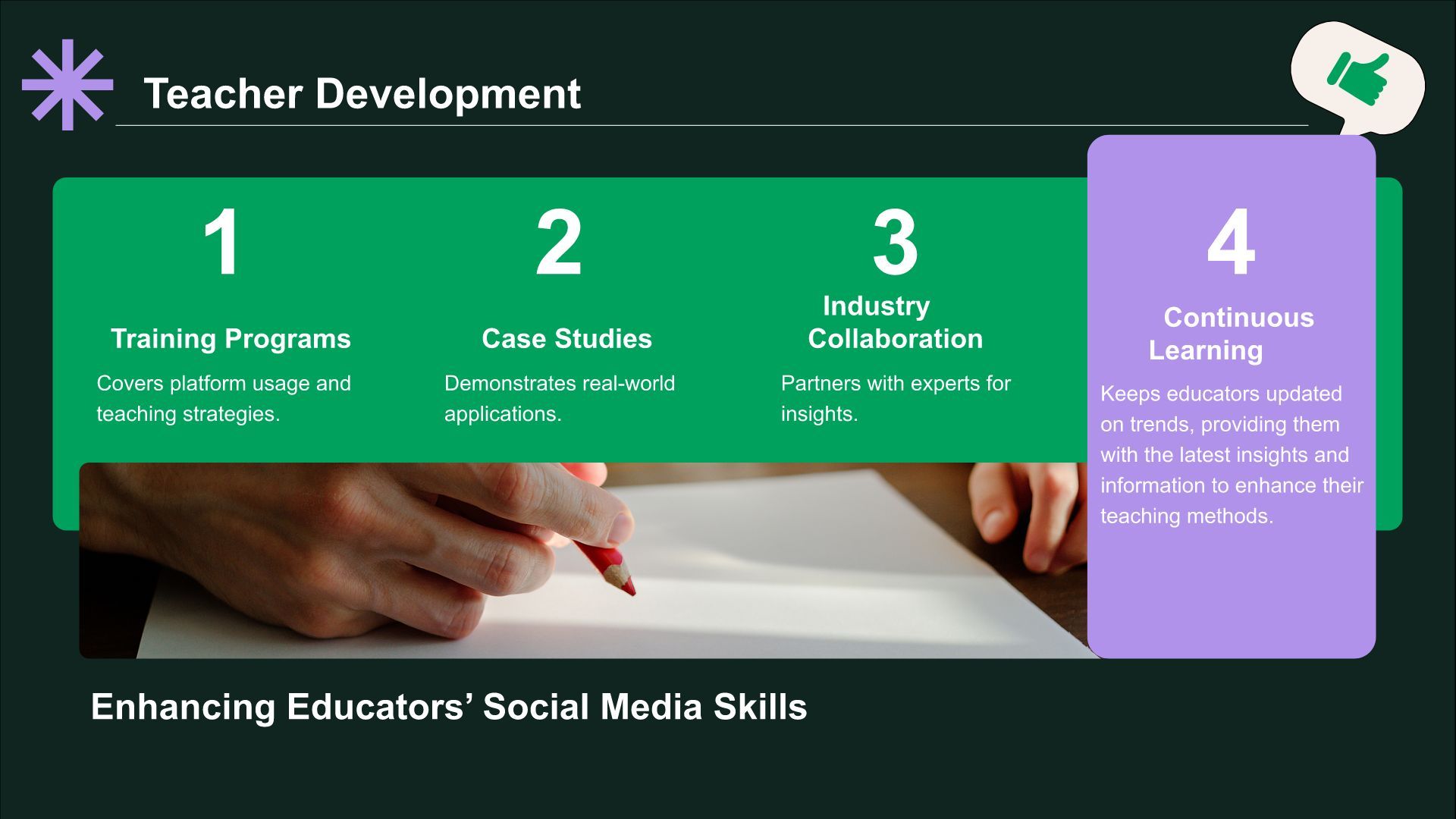 Teacher Development

1

Training Programs

Covers platform usage and teaching strategies.

2

Case Studies

Demonstrates real-world applications.

3

Industry Collaboration

Partners with experts for insights.

4

Continuous Learning

Keeps educators updated on trends, providing them with the latest insights and information to enhance their teaching methods.

Enhancing Educators’ Social Media Skills